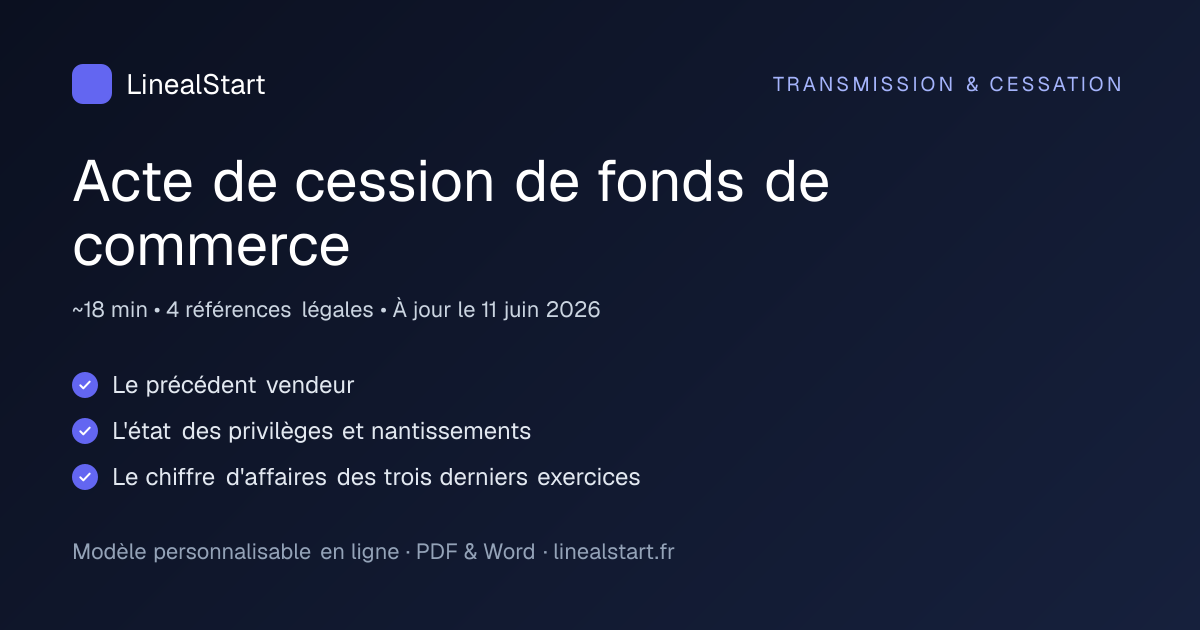 LinealStart

TRANSMISSION & CESSATION

Acte de cession de fonds de commerce

~18 min • 4 références légales • À jour le 11 juin 2026

Le précédent vendeur

L'état des privilèges et nantissements

Le chiffre d'affaires des trois derniers exercices

Modèle personnalisable en ligne · PDF & Word · linealstart.fr